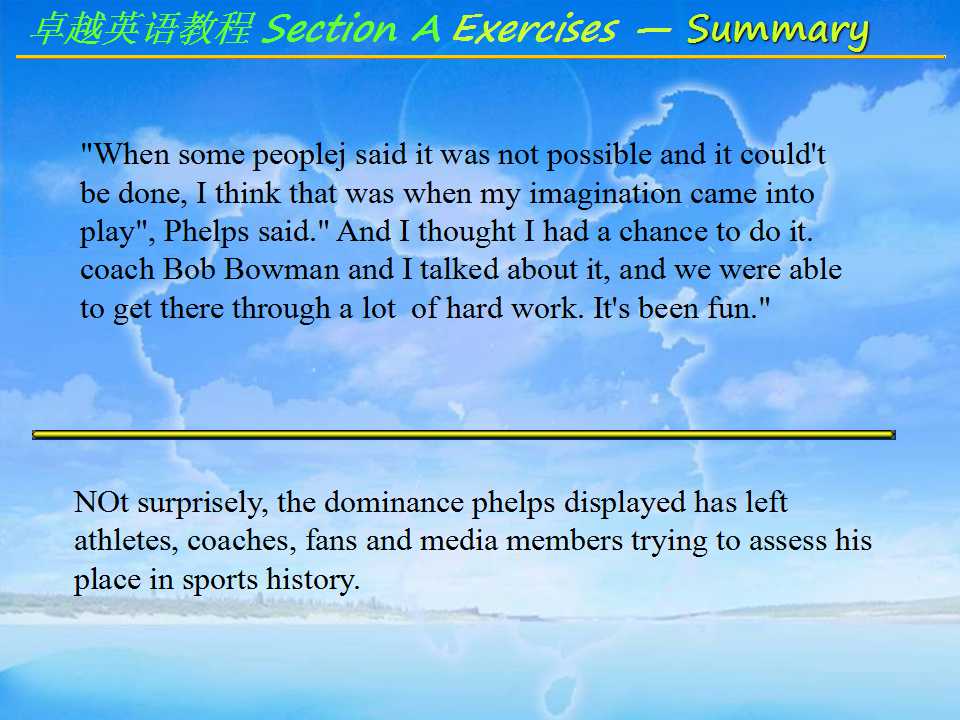 卓越英语教程 Section A Exercises — Summary

"When some peoplej said it was not possible and it could't be done, I think that was when my imagination came into play", Phelps said." And I thought I had a chance to do it. coach Bob Bowman and I talked about it, and we were able to get there through a lot of hard work. It's been fun."

NOt surprisely, the dominance phelps displayed has left athletes, coaches, fans and media members trying to assess his place in sports history.